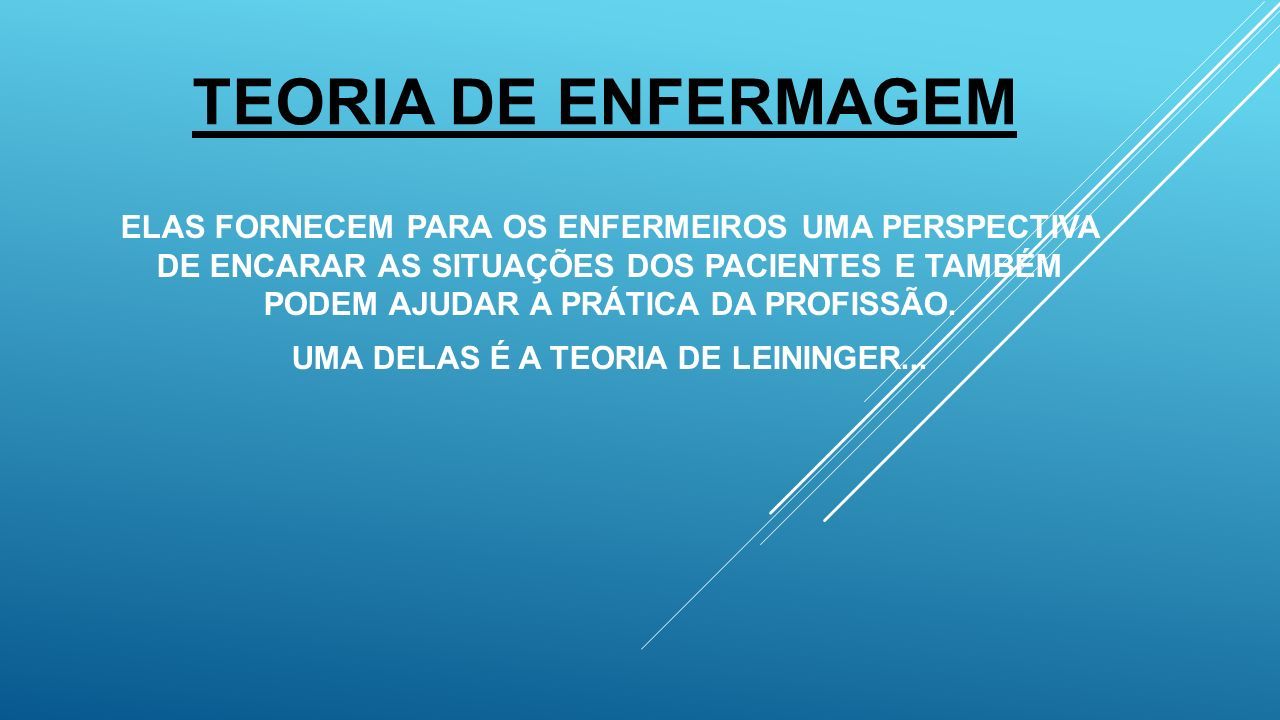 TEORIA DE ENFERMAGEM

ELAS FORNECEM PARA OS ENFERMEIROS UMA PERSPECTIVA DE ENCARAR AS SITUAÇÕES DOS PACIENTES E TAMBÉM PODEM AJUDAR A PRÁTICA DA PROFISSÃO.

UMA DELAS É A TEORIA DE LEININGER...